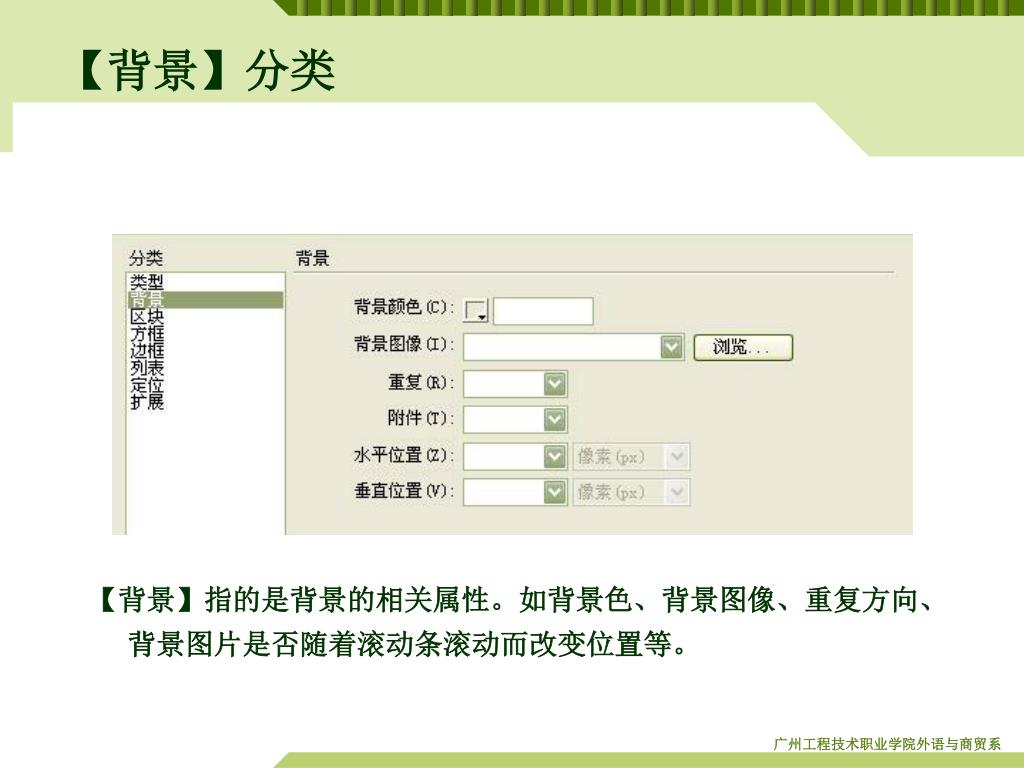 【背景】分类

分类

类型
背景
区块
方框
边框
列表
定位
扩展

背景

背景颜色(C):

背景图像(I):

浏览...

重复(R):

附件(T):

水平位置(Z):

像素(px)

垂直位置(V):

像素(px)

【背景】指的是背景的相关属性。如背景色、背景图像、重复方向、背景图片是否随着滚动条滚动而改变位置等。

广州工程技术职业学院外语与商贸系